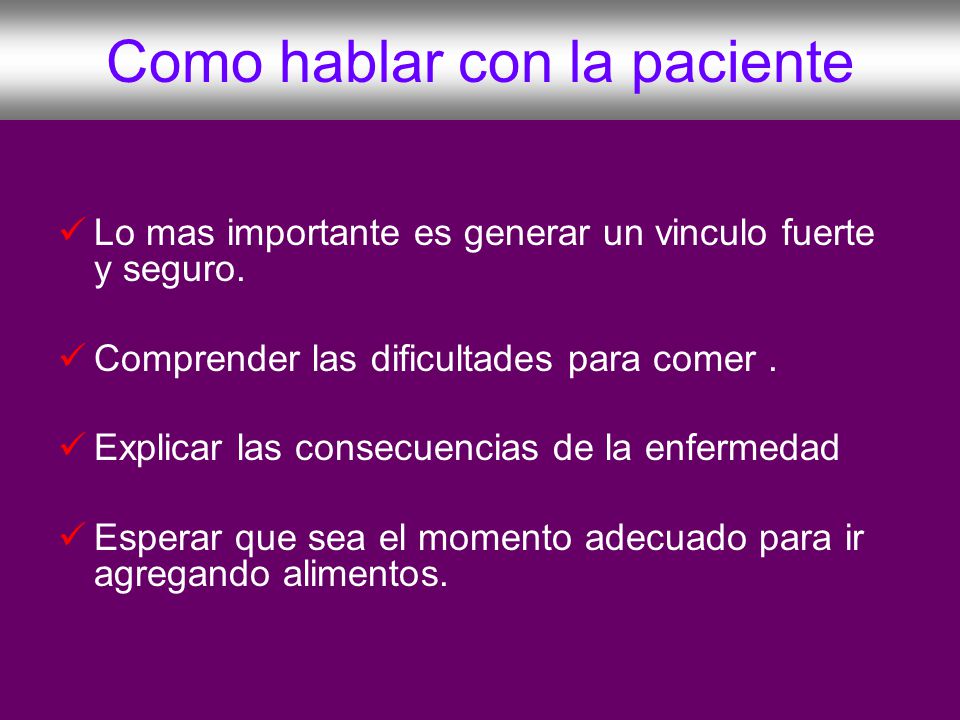 Como hablar con la paciente

✓ Lo mas importante es generar un vinculo fuerte y seguro.

✓ Comprender las dificultades para comer .

✓ Explicar las consecuencias de la enfermedad

✓ Esperar que sea el momento adecuado para ir agregando alimentos.